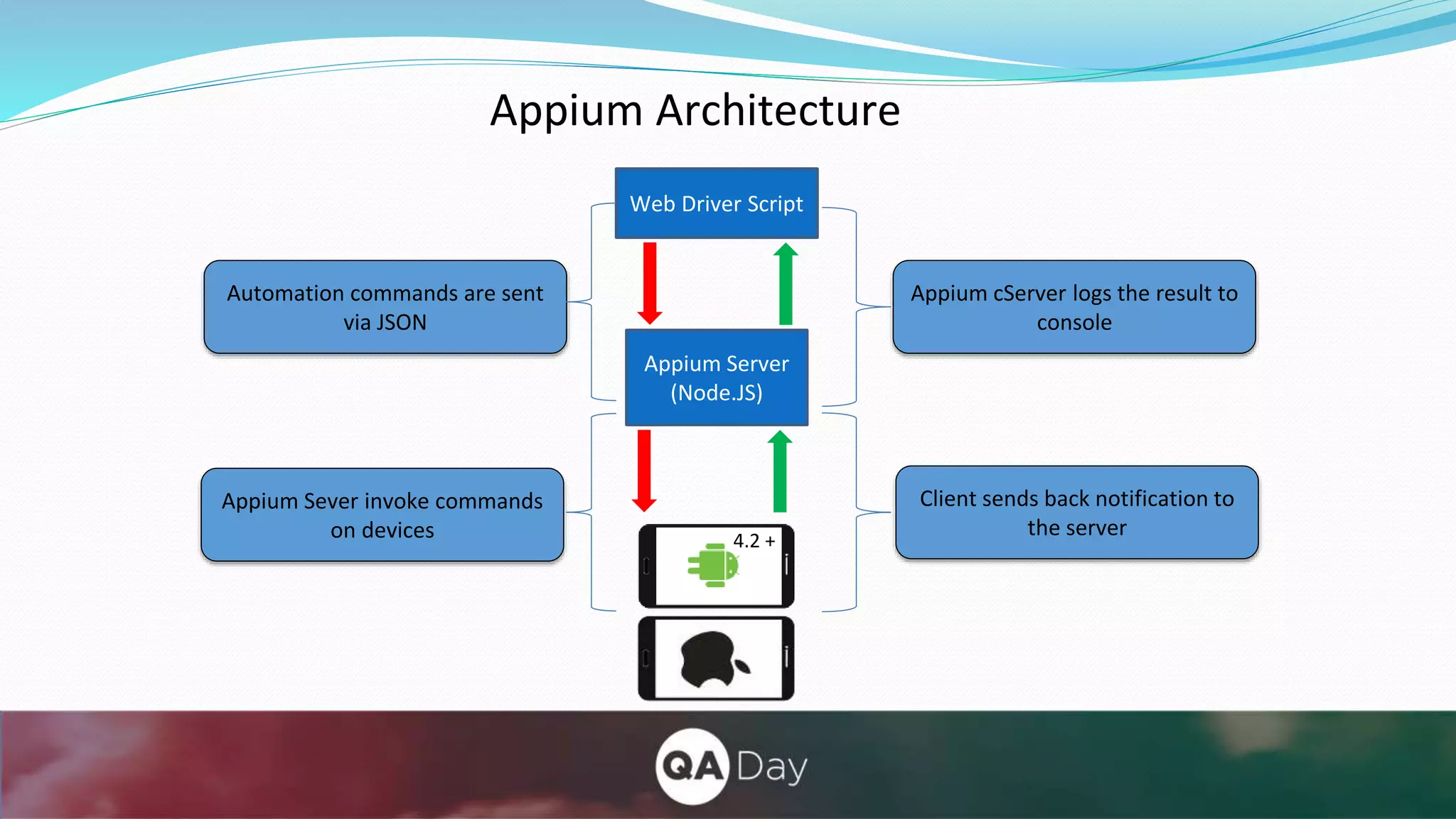 Appium Architecture

Web Driver Script

Automation commands are sent via JSON

Appium cServer logs the result to console

Appium Server (Node.JS)

Appium Sever invoke commands on devices

Client sends back notification to the server

4.2 +

QA Day